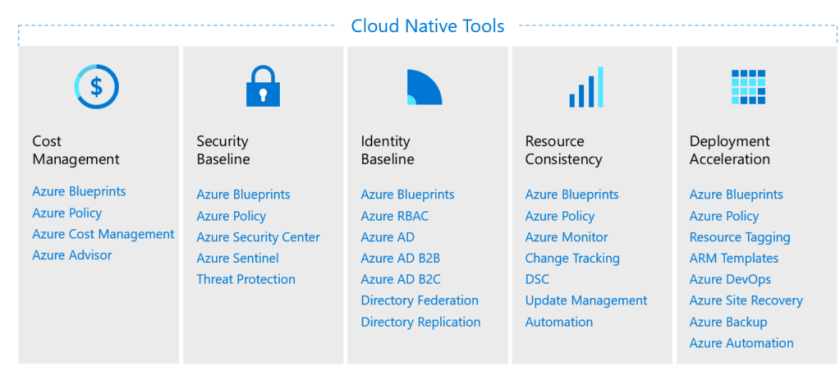 Cloud Native Tools

$

Cost Management

Azure Blueprints
Azure Policy
Azure Cost Management
Azure Advisor

Security Baseline

Azure Blueprints
Azure Policy
Azure Security Center
Azure Sentinel
Threat Protection

Identity Baseline

Azure Blueprints
Azure RBAC
Azure AD
Azure AD B2B
Azure AD B2C
Directory Federation
Directory Replication

Resource Consistency

Azure Blueprints
Azure Policy
Azure Monitor
Change Tracking
DSC
Update Management
Automation

Deployment Acceleration

Azure Blueprints
Azure Policy
Resource Tagging
ARM Templates
Azure DevOps
Azure Site Recovery
Azure Backup
Azure Automation